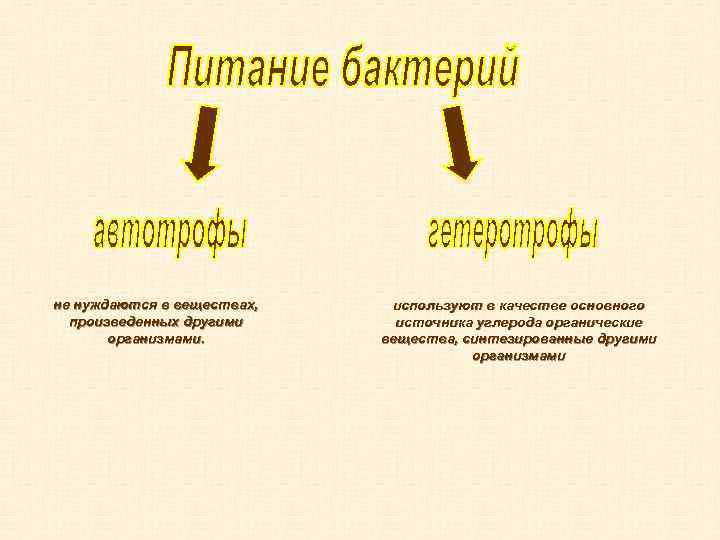 Питание бактерий

автотрофы

не нуждаются в веществах, произведенных другими организмами.

гетеротрофы

используют в качестве основного источника углерода органические вещества, синтезированные другими организмами